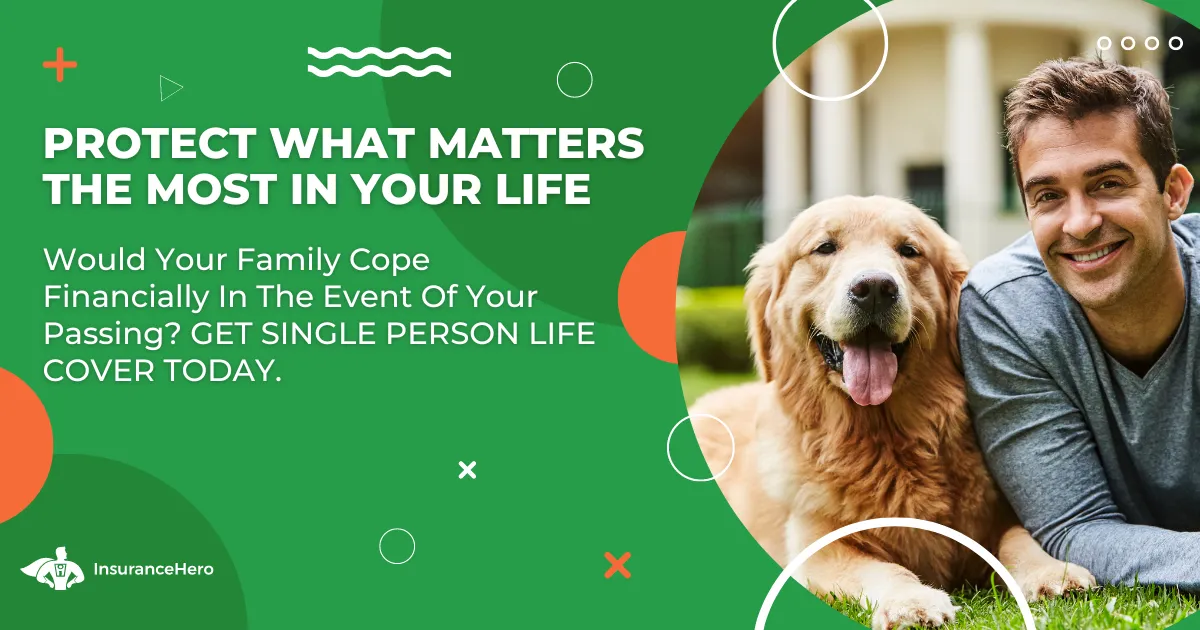 PROTECT WHAT MATTERS THE MOST IN YOUR LIFE

Would Your Family Cope Financially In The Event Of Your Passing? GET SINGLE PERSON LIFE COVER TODAY.

InsuranceHero